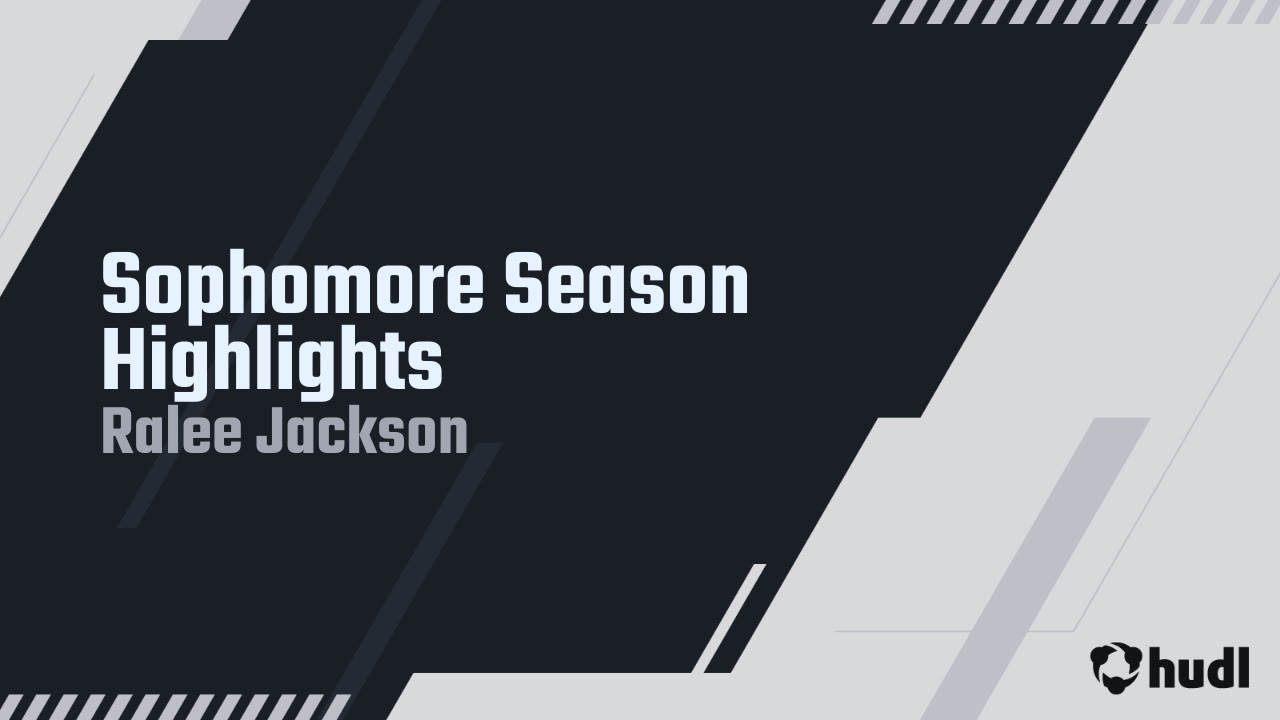 Sophomore Season Highlights

Ralee Jackson

hudl